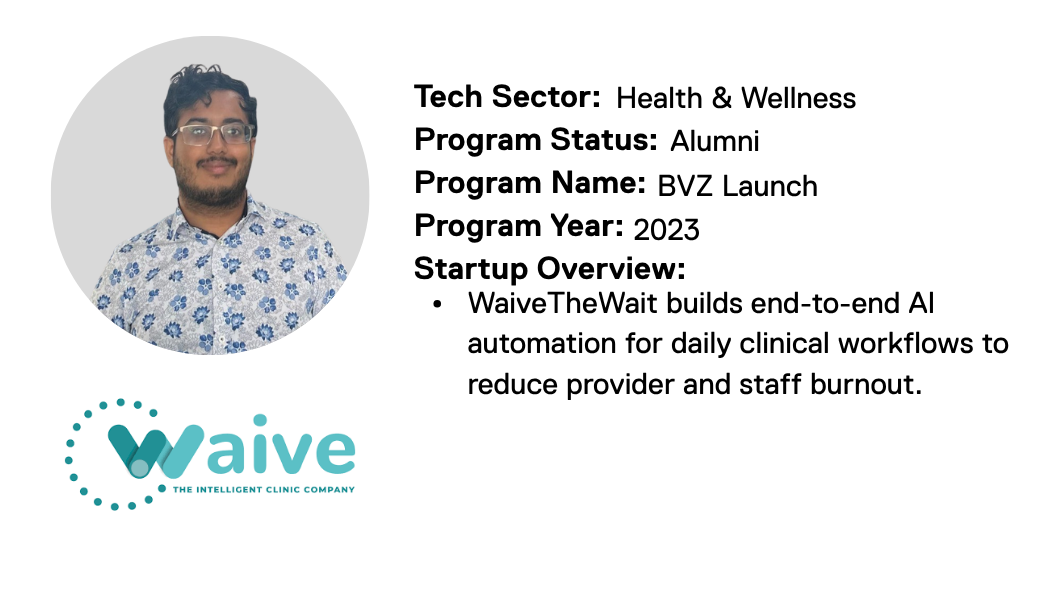 Tech Sector: Health & Wellness
Program Status: Alumni
Program Name: BVZ Launch
Program Year: 2023
Startup Overview:

• WaiveTheWait builds end-to-end AI automation for daily clinical workflows to reduce provider and staff burnout.

Waive
THE INTELLIGENT CLINIC COMPANY